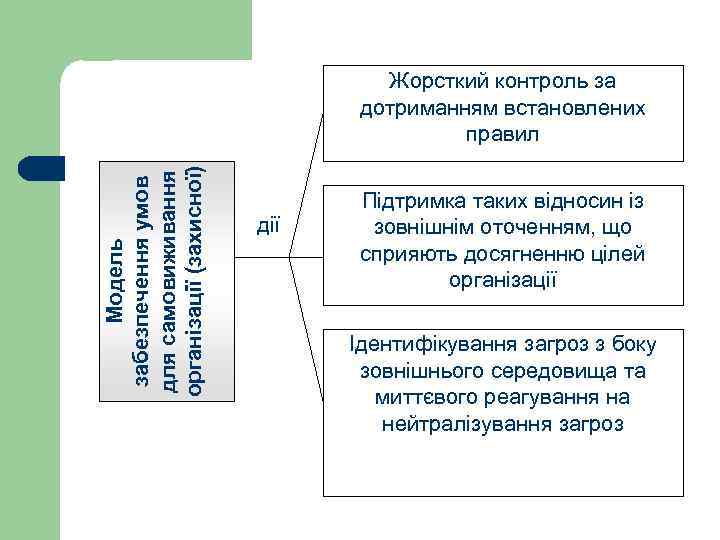 Модель забезпечення умов для самовиживання організації (захисної)

дії

Жорсткий контроль за дотриманням встановлених правил

Підтримка таких відносин із зовнішнім оточенням, що сприяють досягненню цілей організації

Ідентифікування загроз з боку зовнішнього середовища та миттєвого реагування на нейтралізування загроз